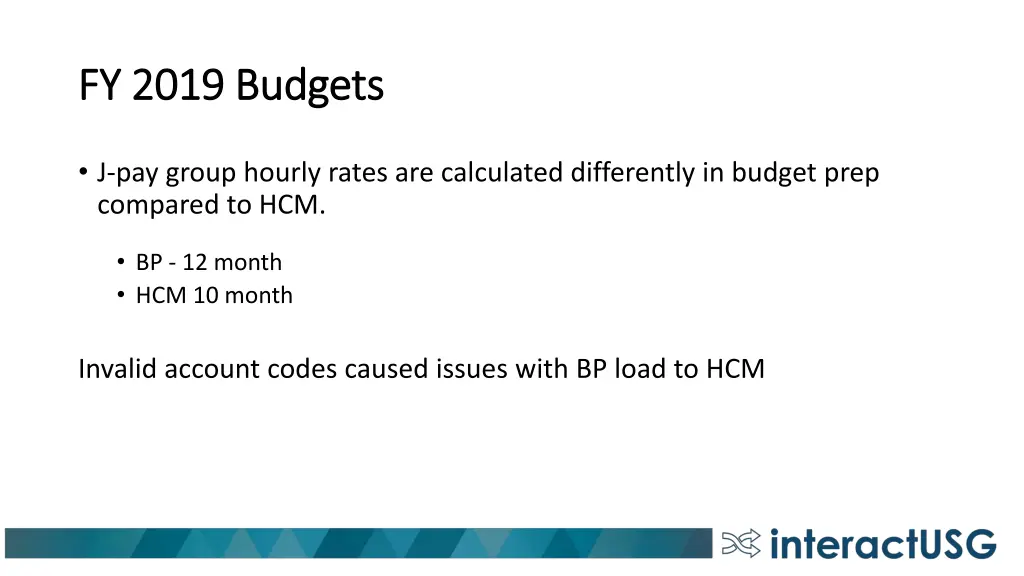 FY 2019 Budgets

• J-pay group hourly rates are calculated differently in budget prep compared to HCM.

• BP - 12 month
• HCM 10 month

Invalid account codes caused issues with BP load to HCM

interactUSG